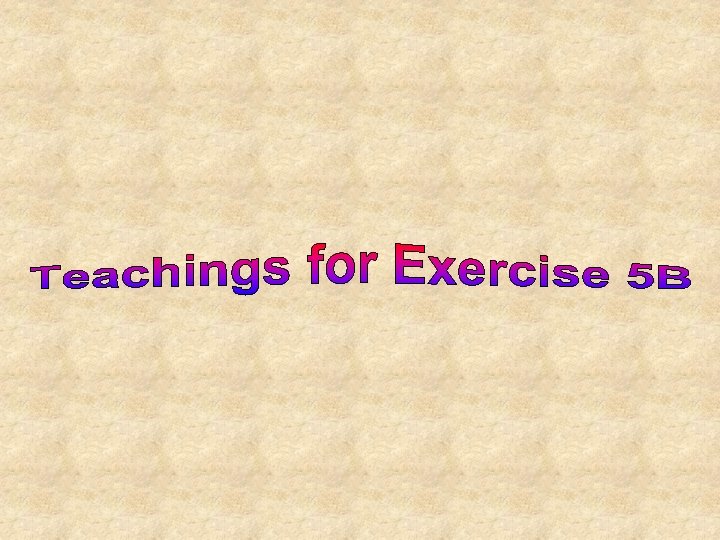 Teachings for Exercise 5B